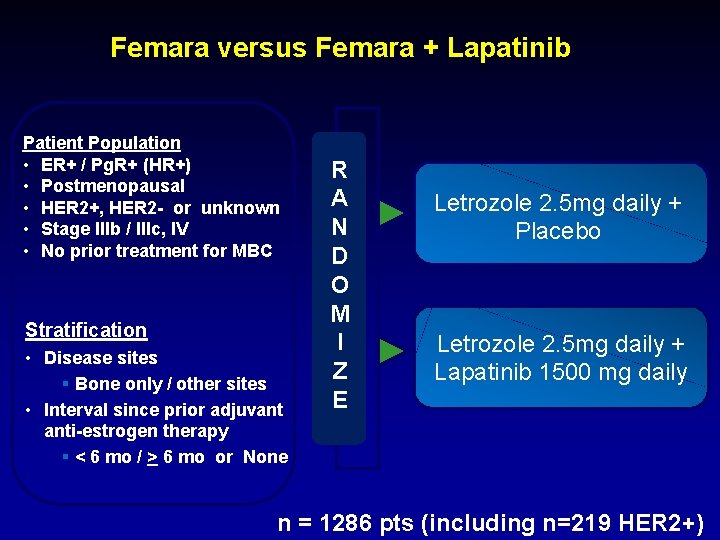 Femara versus Femara + Lapatinib

Patient Population
• ER+ / PgR+ (HR+)
• Postmenopausal
• HER2+, HER2- or unknown
• Stage IIIb / IIIc, IV
• No prior treatment for MBC

Stratification
• Disease sites
  ▪ Bone only / other sites
• Interval since prior adjuvant anti-estrogen therapy
  ▪ < 6 mo / $\geq$ 6 mo or None

R
A
N
D
O
M
I
Z
E

Letrozole 2.5mg daily + Placebo

Letrozole 2.5mg daily + Lapatinib 1500 mg daily

n = 1286 pts (including n=219 HER2+)